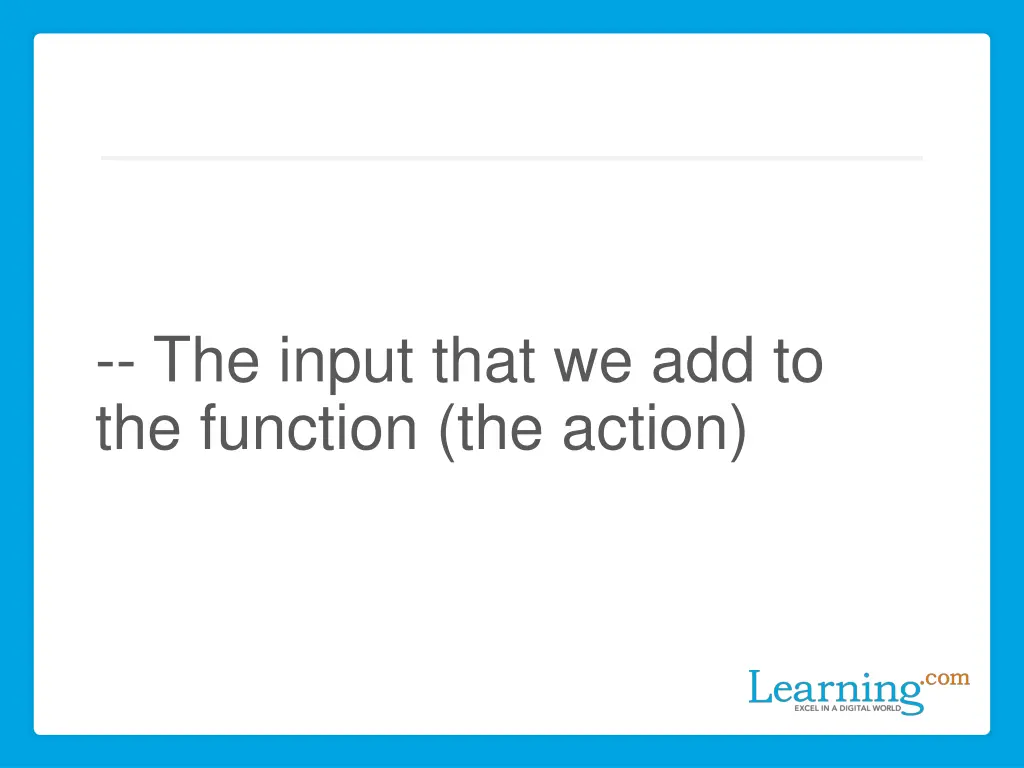 -- The input that we add to the function (the action)

Learning.com
EXCEL IN A DIGITAL WORLD